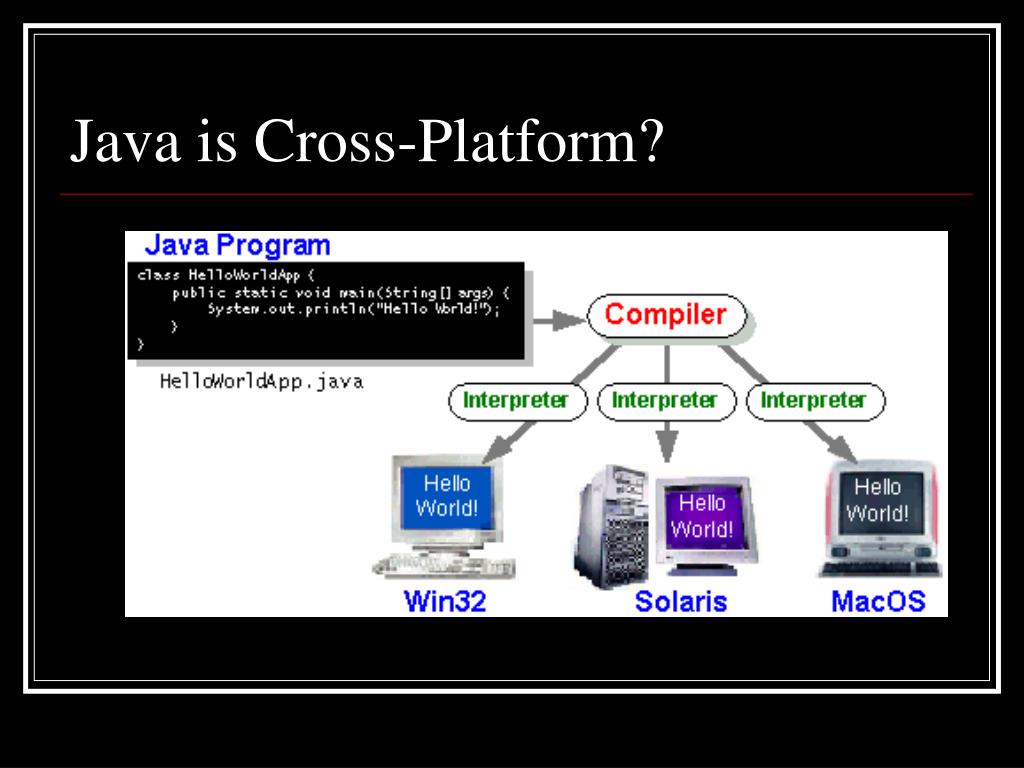 Java is Cross-Platform?

Java Program

class HelloWorldApp {
    public static void main(String[] args) {
        System.out.println("Hello World!");
    }
}

HelloWorldApp.java

Compiler

Interpreter

Interpreter

Interpreter

Hello World!

Hello World!

Hello World!

Win32

Solaris

MacOS